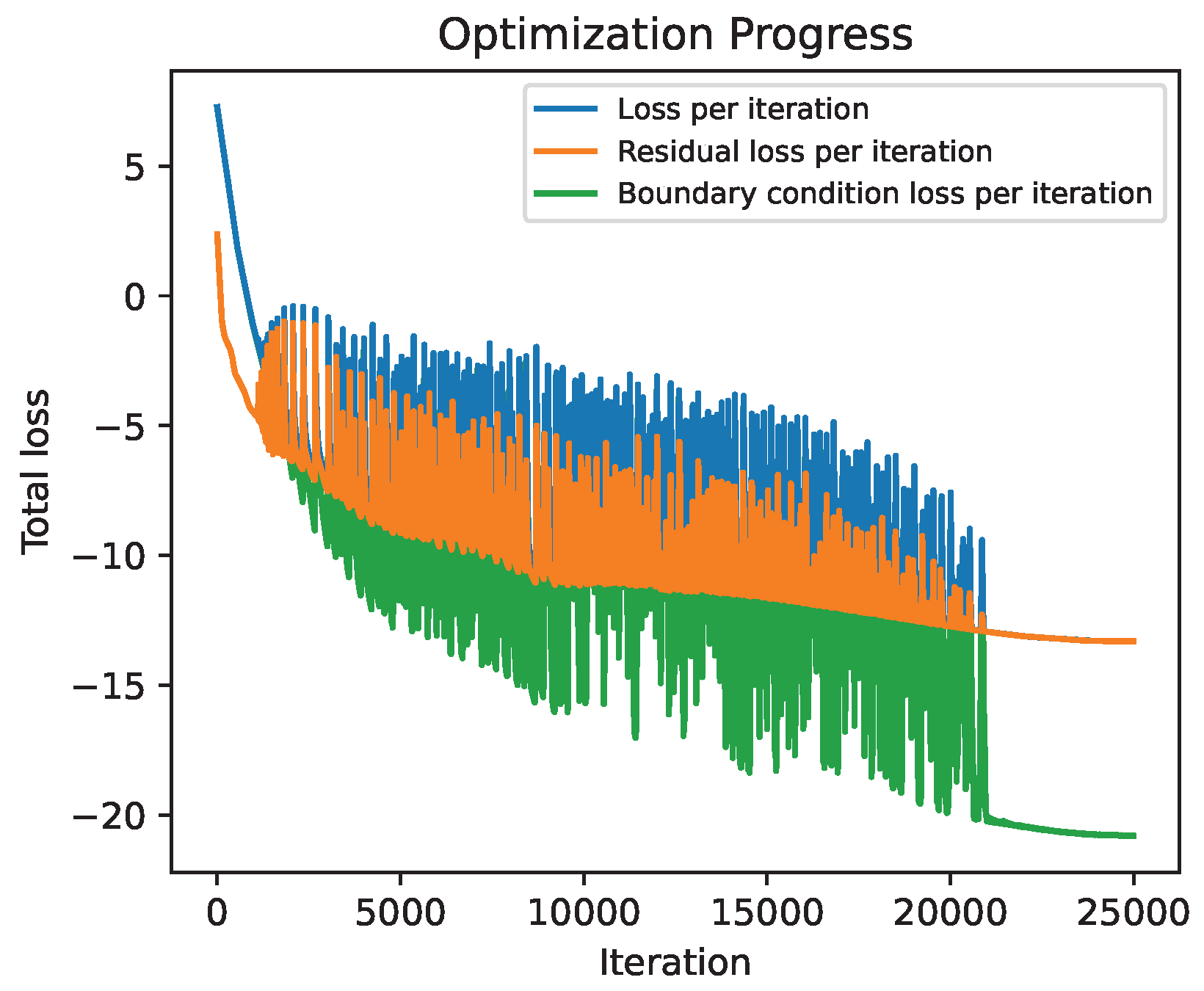 Optimization Progress

Loss per iteration
Residual loss per iteration
Boundary condition loss per iteration

Total loss

5
0
−5
−10
−15
−20

0
5000
10000
15000
20000
25000

Iteration